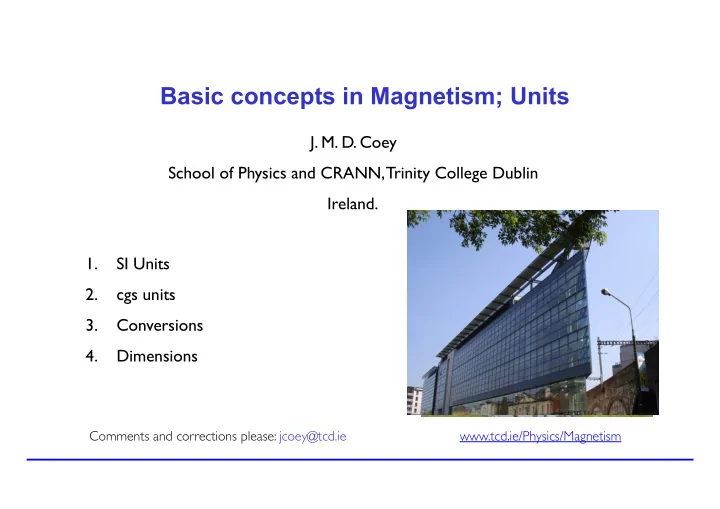 Basic concepts in Magnetism; Units

J. M. D. Coey

School of Physics and CRANN, Trinity College Dublin

Ireland.

1. SI Units
2. cgs units
3. Conversions
4. Dimensions

Comments and corrections please: jcoey@tcd.ie

www.tcd.ie/Physics/Magnetism